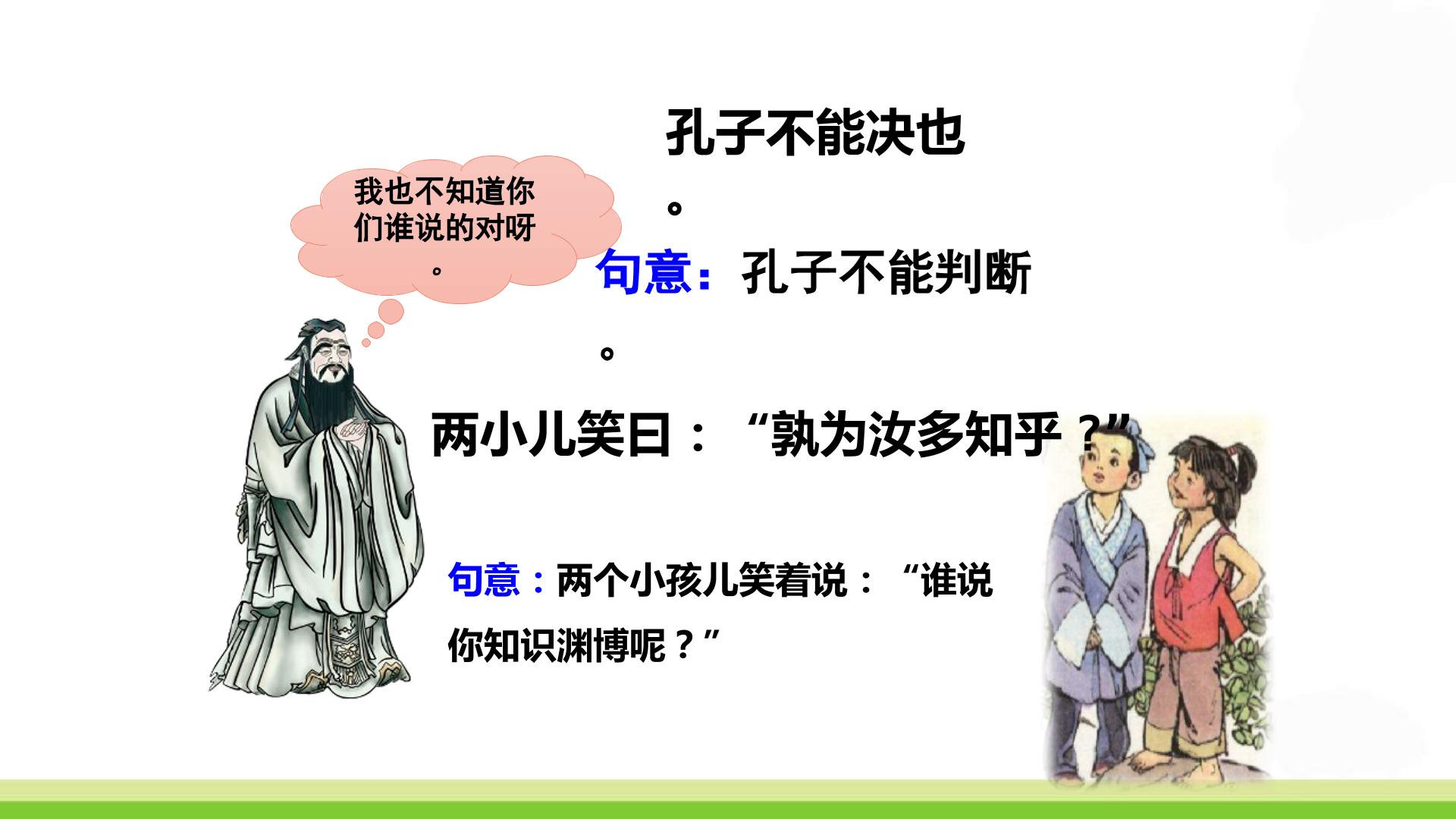 我也不知道你们谁说的对呀。

孔子不能决也。

句意：孔子不能判断。

两小儿笑曰：“孰为汝多知乎？”

句意：两个小孩儿笑着说：“谁说你知识渊博呢？”